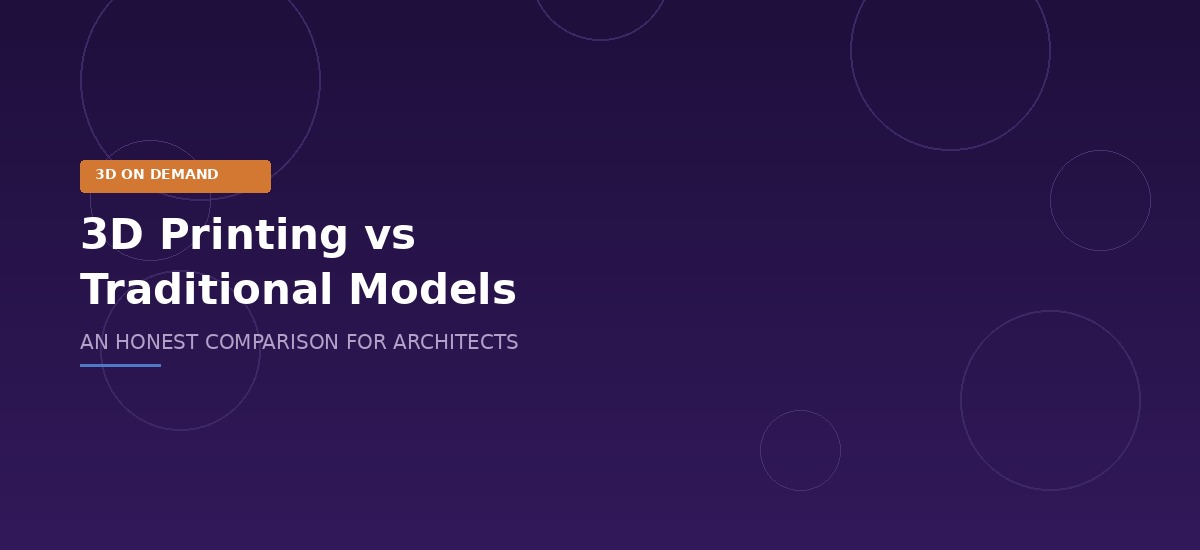 3D ON DEMAND

3D Printing vs Traditional Models

AN HONEST COMPARISON FOR ARCHITECTS